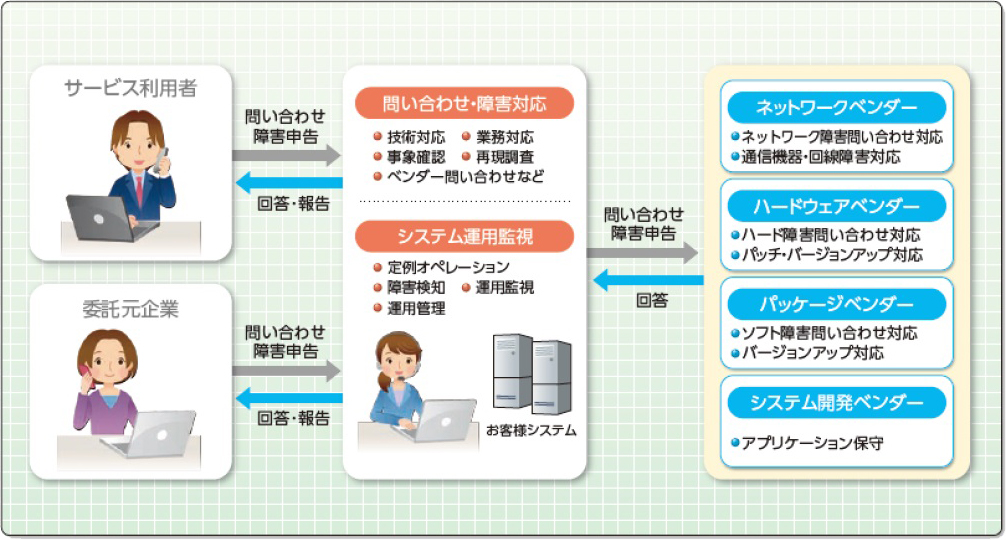 サービス利用者

問い合わせ
障害申告

回答・報告

委託元企業

問い合わせ
障害申告

回答・報告

問い合わせ・障害対応

技術対応　業務対応
事象確認　再現調査
ベンダー問い合わせなど

システム運用監視

定例オペレーション
障害検知　運用監視
運用管理

お客様システム

問い合わせ
障害申告

回答

ネットワークベンダー
ネットワーク障害問い合わせ対応
通信機器・回線障害対応

ハードウェアベンダー
ハード障害問い合わせ対応
パッチ・バージョンアップ対応

パッケージベンダー
ソフト障害問い合わせ対応
バージョンアップ対応

システム開発ベンダー
アプリケーション保守